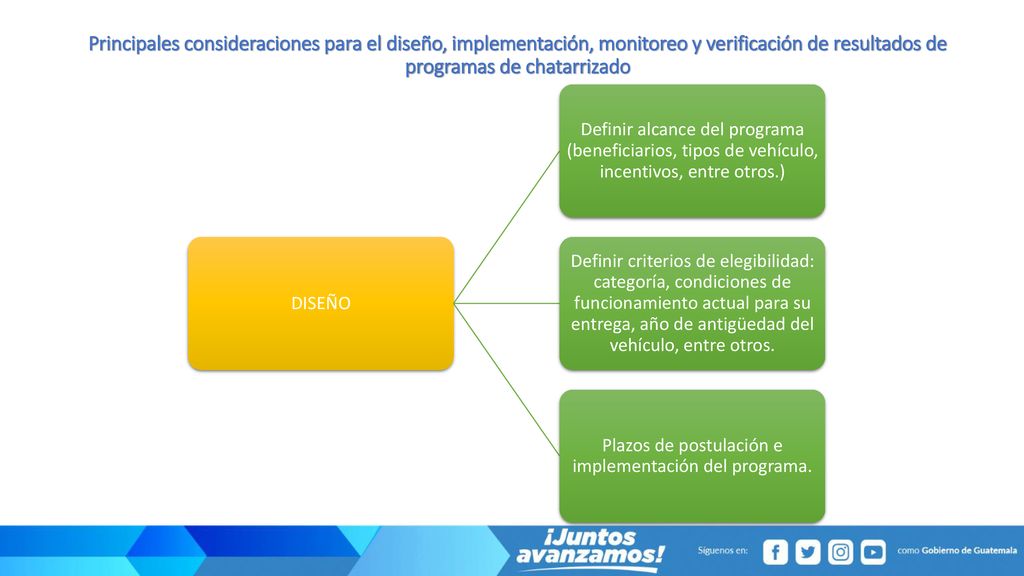 Principales consideraciones para el diseño, implementación, monitoreo y verificación de resultados de programas de chatarrizado

DISEÑO

Definir alcance del programa (beneficiarios, tipos de vehículo, incentivos, entre otros.)

Definir criterios de elegibilidad: categoría, condiciones de funcionamiento actual para su entrega, año de antigüedad del vehículo, entre otros.

Plazos de postulación e implementación del programa.

¡Juntos avanzamos!

Síguenos en:

como Gobierno de Guatemala